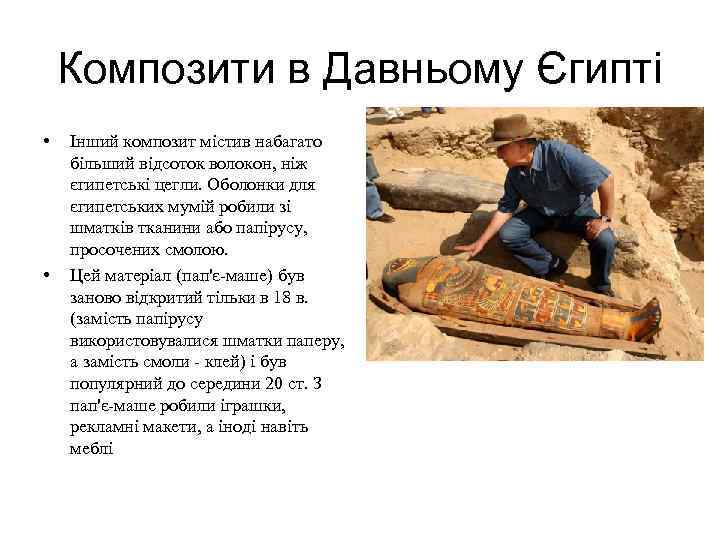 Композити в Давньому Єгипті

• Інший композит містив набагато більший відсоток волокон, ніж єгипетські цегли. Оболонки для єгипетських мумій робили зі шматків тканини або папірусу, просочених смолою.

• Цей матеріал (пап'є-маше) був заново відкритий тільки в 18 в. (замість папірусу використовувалися шматки паперу, а замість смоли - клей) і був популярний до середини 20 ст. З пап'є-маше робили іграшки, рекламні макети, а іноді навіть меблі